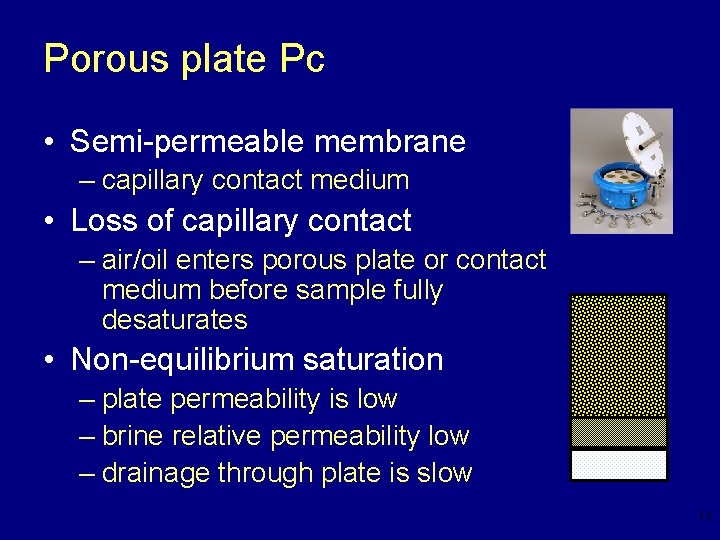 Porous plate Pc

• Semi-permeable membrane
– capillary contact medium

• Loss of capillary contact
– air/oil enters porous plate or contact medium before sample fully desaturates

• Non-equilibrium saturation
– plate permeability is low
– brine relative permeability low
– drainage through plate is slow

11